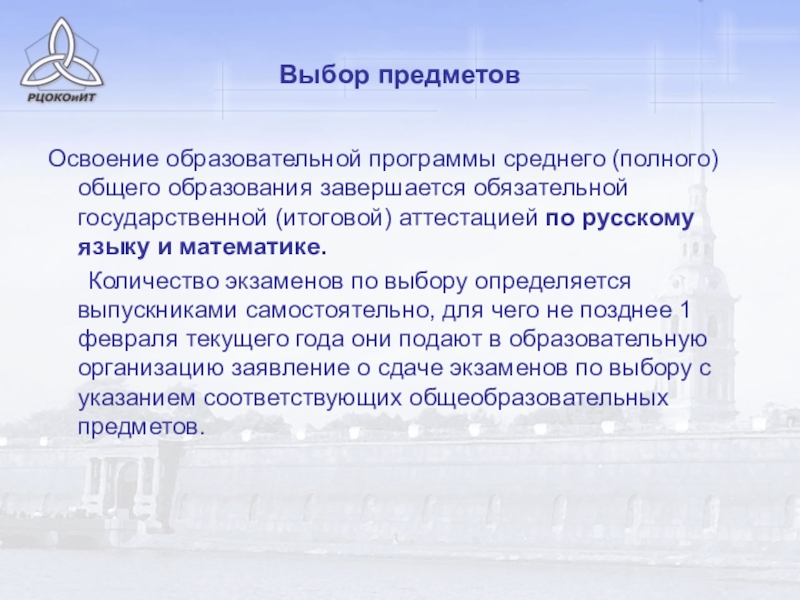 РЦОКОиИТ

Выбор предметов

Освоение образовательной программы среднего (полного) общего образования завершается обязательной государственной (итоговой) аттестацией по русскому языку и математике.

Количество экзаменов по выбору определяется выпускниками самостоятельно, для чего не позднее 1 февраля текущего года они подают в образовательную организацию заявление о сдаче экзаменов по выбору с указанием соответствующих общеобразовательных предметов.